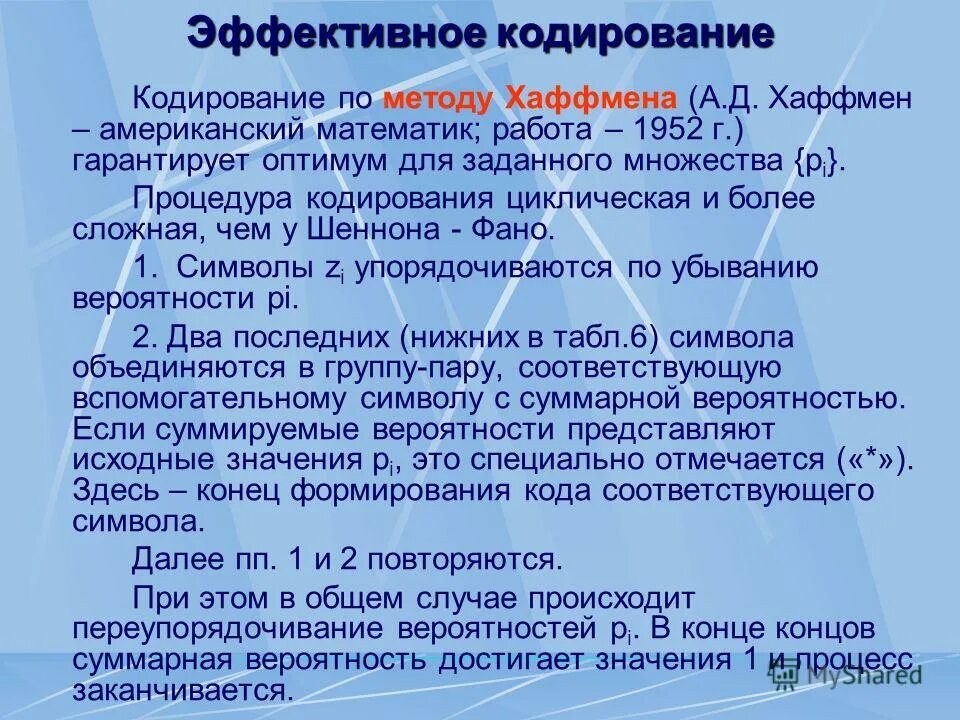 Эффективное кодирование

Кодирование по методу Хаффмена (А.Д. Хаффмен – американский математик; работа – 1952 г.) гарантирует оптимум для заданного множества $\{p_i\}$.

Процедура кодирования циклическая и более сложная, чем у Шеннона - Фано.

1. Символы $z_i$ упорядочиваются по убыванию вероятности pi.

2. Два последних (нижних в табл.6) символа объединяются в группу-пару, соответствующую вспомогательному символу с суммарной вероятностью. Если суммируемые вероятности представляют исходные значения $p_i$, это специально отмечается («*»). Здесь – конец формирования кода соответствующего символа.

Далее пп. 1 и 2 повторяются.

При этом в общем случае происходит переупорядочивание вероятностей $p_i$. В конце концов суммарная вероятность достигает значения 1 и процесс заканчивается.

MyShared